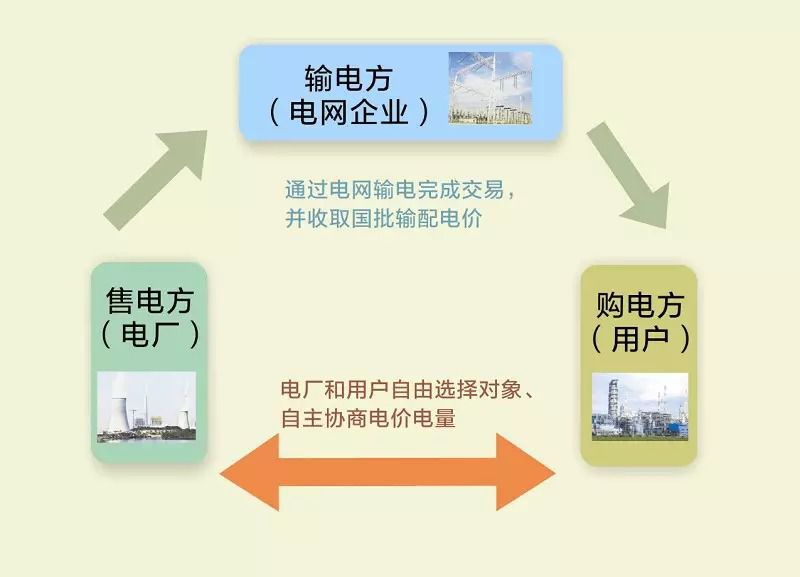 输电方
（电网企业）

通过电网输电完成交易，
并收取国批输配电价

售电方
（电厂）

购电方
（用户）

电厂和用户自由选择对象、
自主协商电价电量